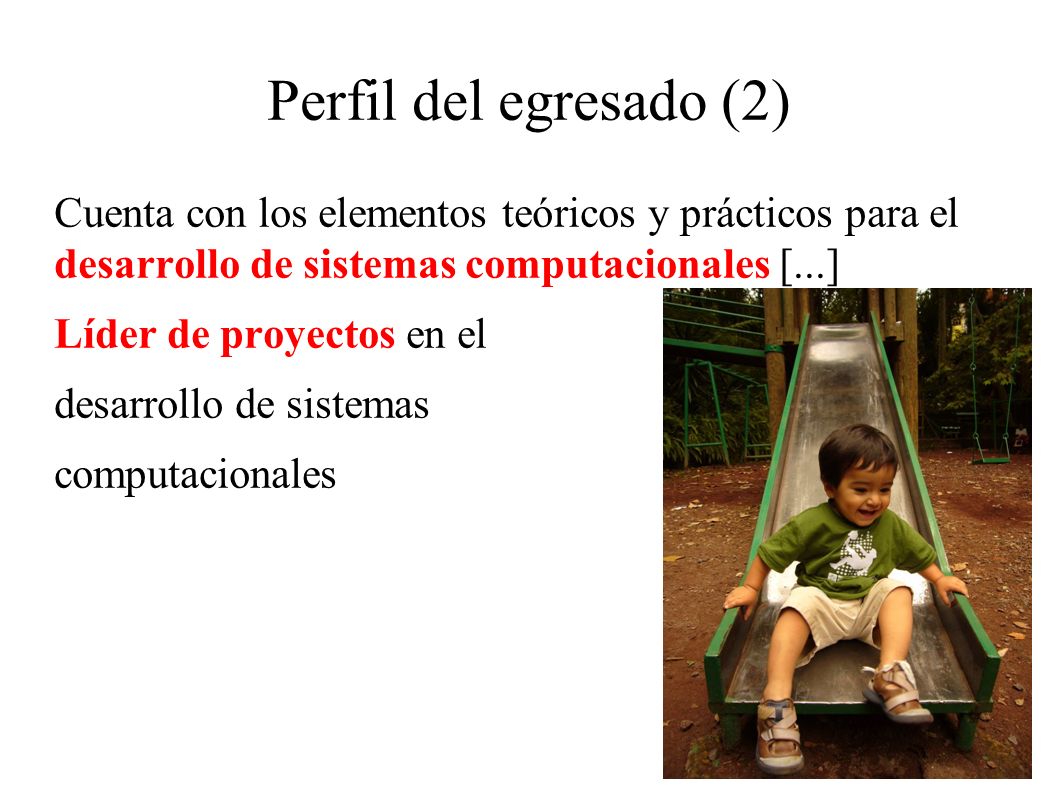 Perfil del egresado (2)

Cuenta con los elementos teóricos y prácticos para el desarrollo de sistemas computacionales [...]

Líder de proyectos en el desarrollo de sistemas computacionales